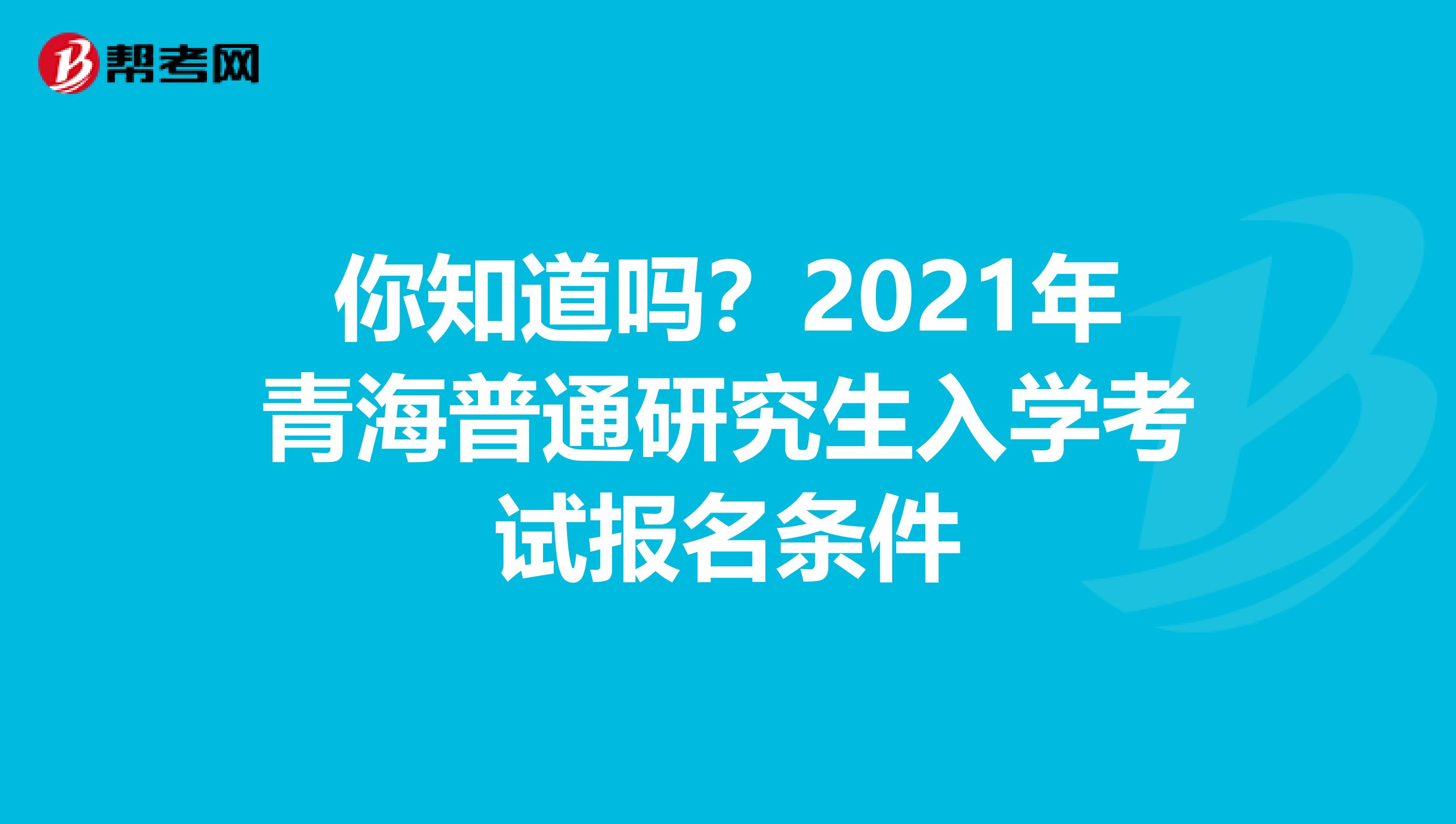 帮考网

你知道吗？2021年青海普通研究生入学考试报名条件